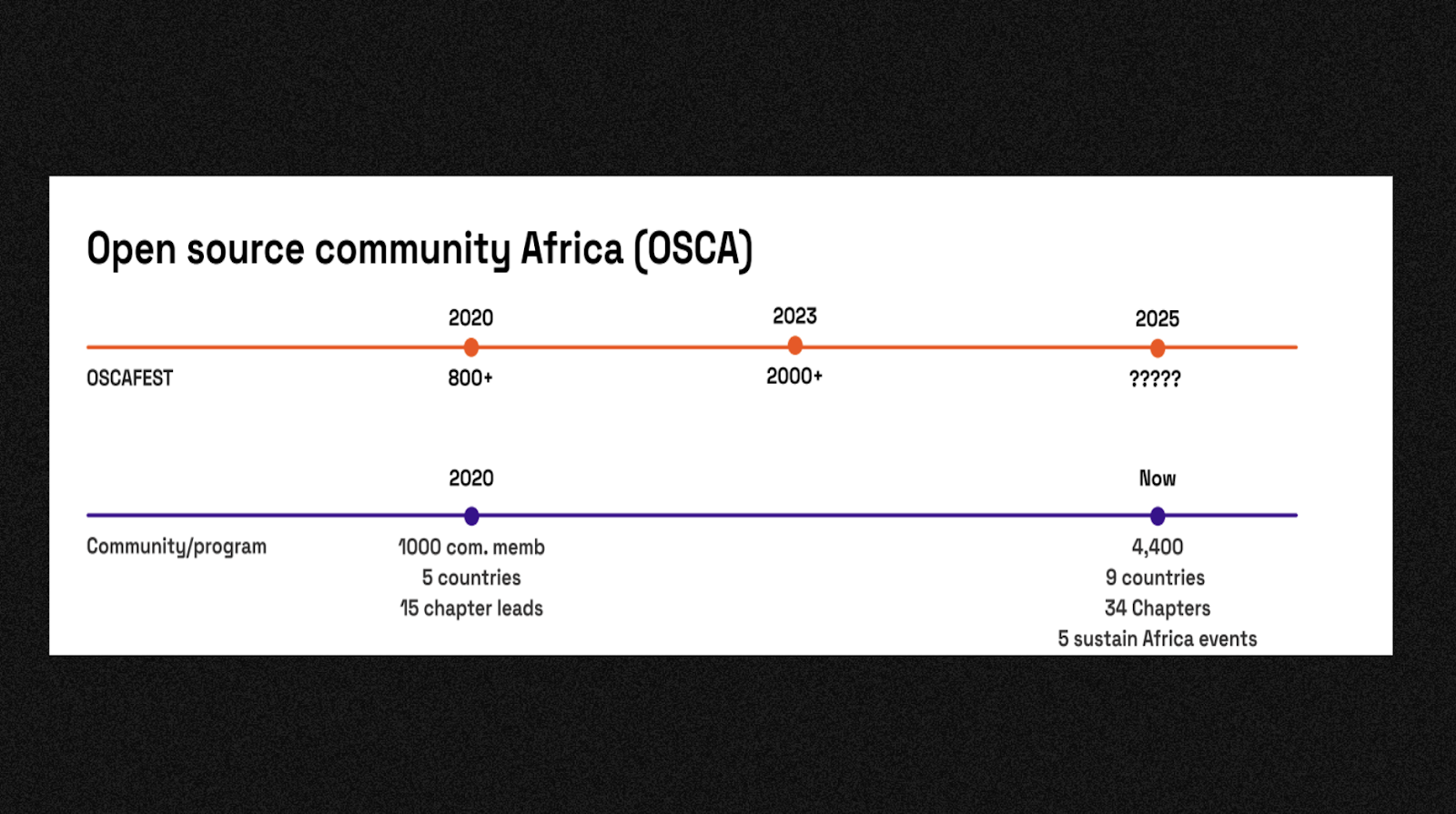 Open source community Africa (OSCA)

2020
2023
2025

OSCAFEST
800+
2000+
?????

2020
Now

Community/program
1000 com. memb
5 countries
15 chapter leads

4,400
9 countries
34 Chapters
5 sustain Africa events